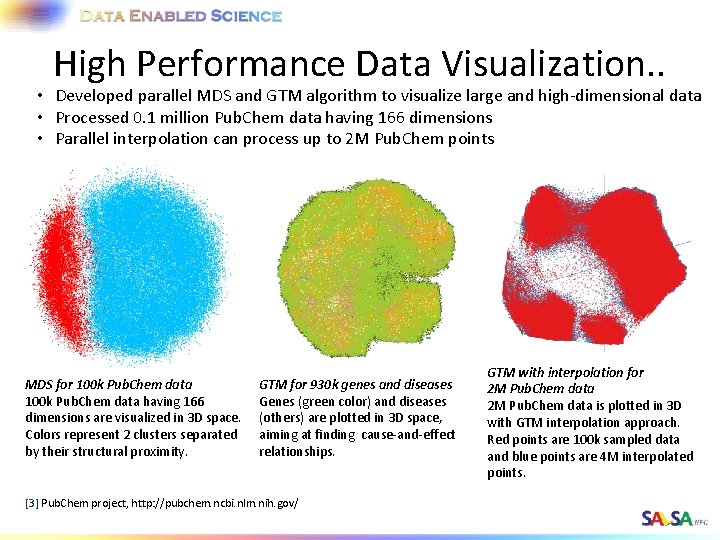 DATA ENABLED SCIENCE

High Performance Data Visualization..

• Developed parallel MDS and GTM algorithm to visualize large and high-dimensional data
• Processed 0.1 million PubChem data having 166 dimensions
• Parallel interpolation can process up to 2M PubChem points

MDS for 100k PubChem data
100k PubChem data having 166 dimensions are visualized in 3D space. Colors represent 2 clusters separated by their structural proximity.

GTM for 930k genes and diseases
Genes (green color) and diseases (others) are plotted in 3D space, aiming at finding cause-and-effect relationships.

GTM with interpolation for 2M PubChem data
2M PubChem data is plotted in 3D with GTM interpolation approach. Red points are 100k sampled data and blue points are 4M interpolated points.

[3] PubChem project, http://pubchem.ncbi.nlm.nih.gov/

SALSA HPC